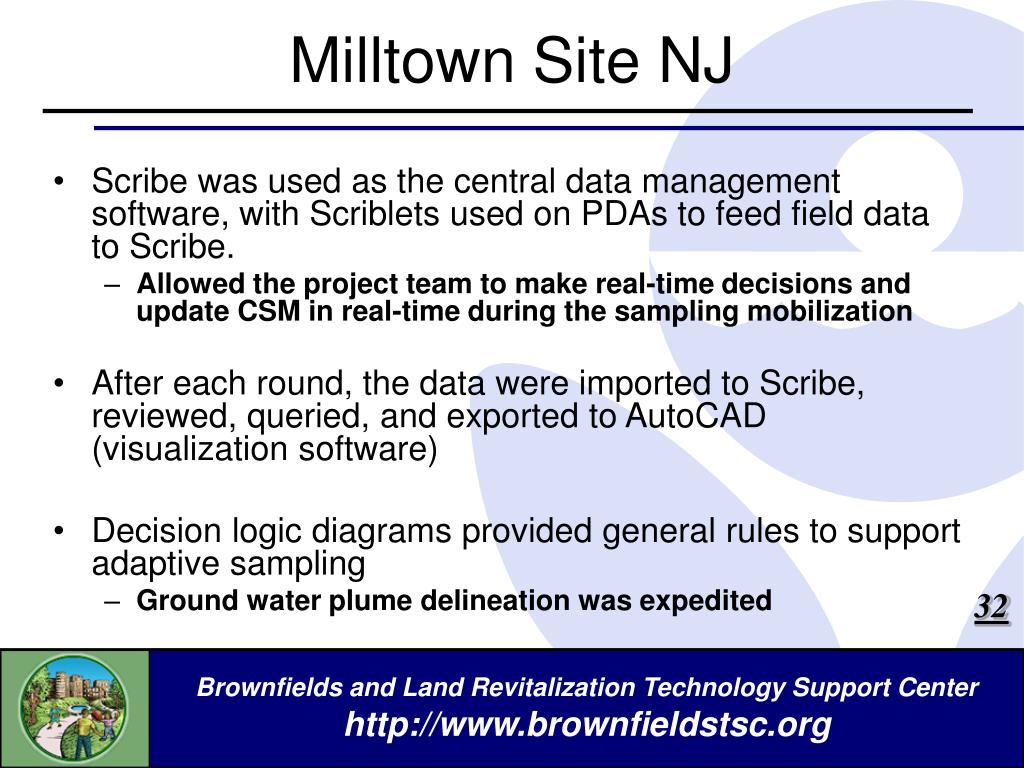 Milltown Site NJ

• Scribe was used as the central data management software, with Scriblets used on PDAs to feed field data to Scribe.
– Allowed the project team to make real-time decisions and update CSM in real-time during the sampling mobilization

• After each round, the data were imported to Scribe, reviewed, queried, and exported to AutoCAD (visualization software)

• Decision logic diagrams provided general rules to support adaptive sampling
– Ground water plume delineation was expedited

32

Brownfields and Land Revitalization Technology Support Center
http://www.brownfieldstsc.org